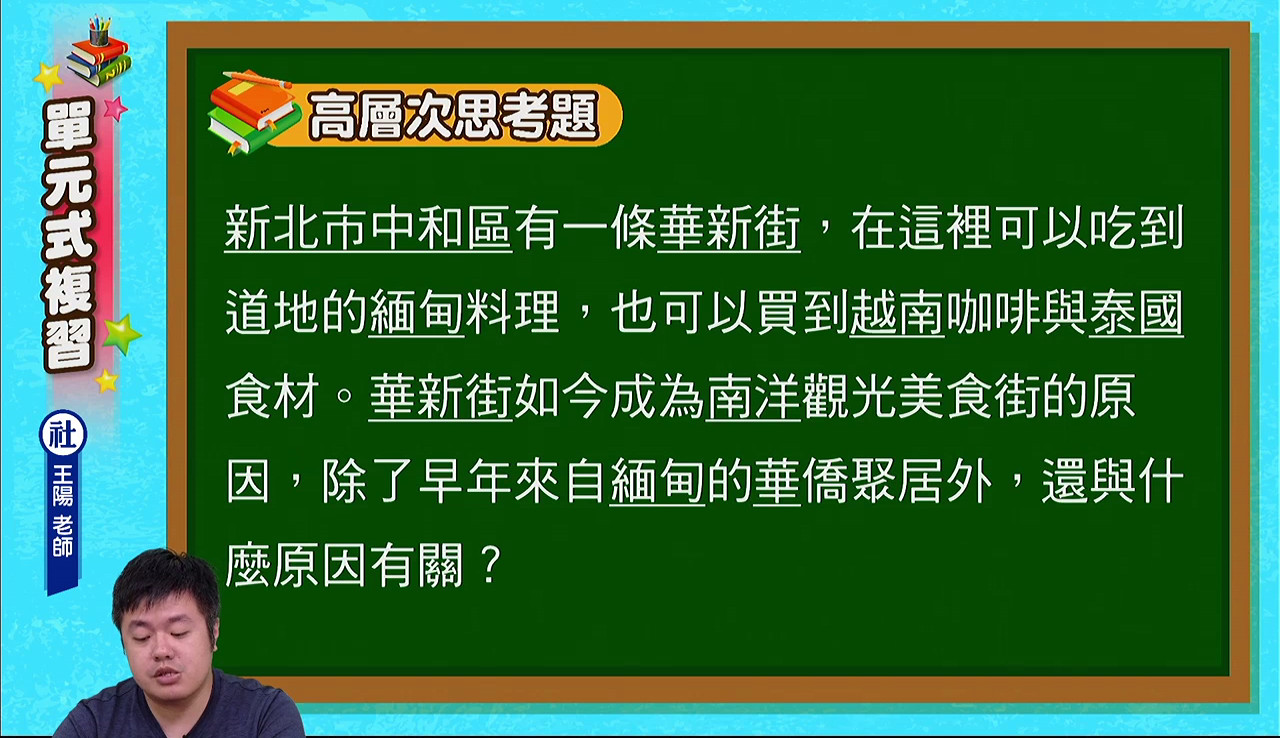 單元式複習

社

王陽 老師

高層次思考題

新北市中和區有一條華新街，在這裡可以吃到道地的緬甸料理，也可以買到越南咖啡與泰國食材。華新街如今成為南洋觀光美食街的原因，除了早年來自緬甸的華僑聚居外，還與什麼原因有關？